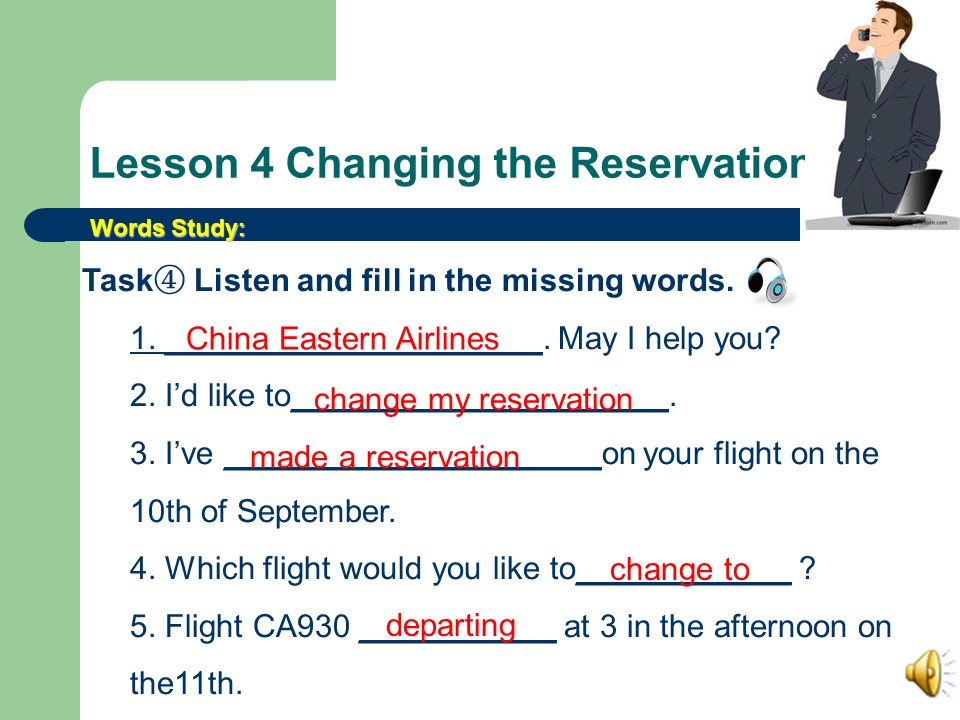 Lesson 4 Changing the Reservatior

Words Study:

Task④ Listen and fill in the missing words.

1. China Eastern Airlines. May I help you?

2. I'd like to change my reservation.

3. I've made a reservation on your flight on the 10th of September.

4. Which flight would you like to change to ?

5. Flight CA930 departing at 3 in the afternoon on the11th.